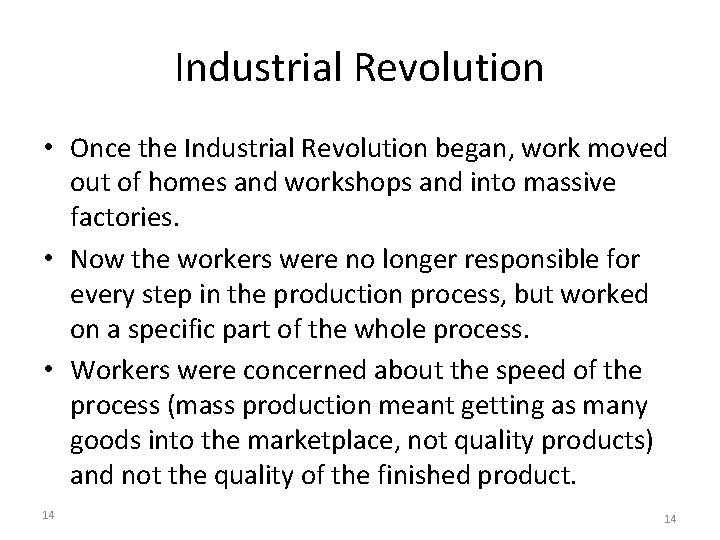 Industrial Revolution

• Once the Industrial Revolution began, work moved out of homes and workshops and into massive factories.

• Now the workers were no longer responsible for every step in the production process, but worked on a specific part of the whole process.

• Workers were concerned about the speed of the process (mass production meant getting as many goods into the marketplace, not quality products) and not the quality of the finished product.

14

14